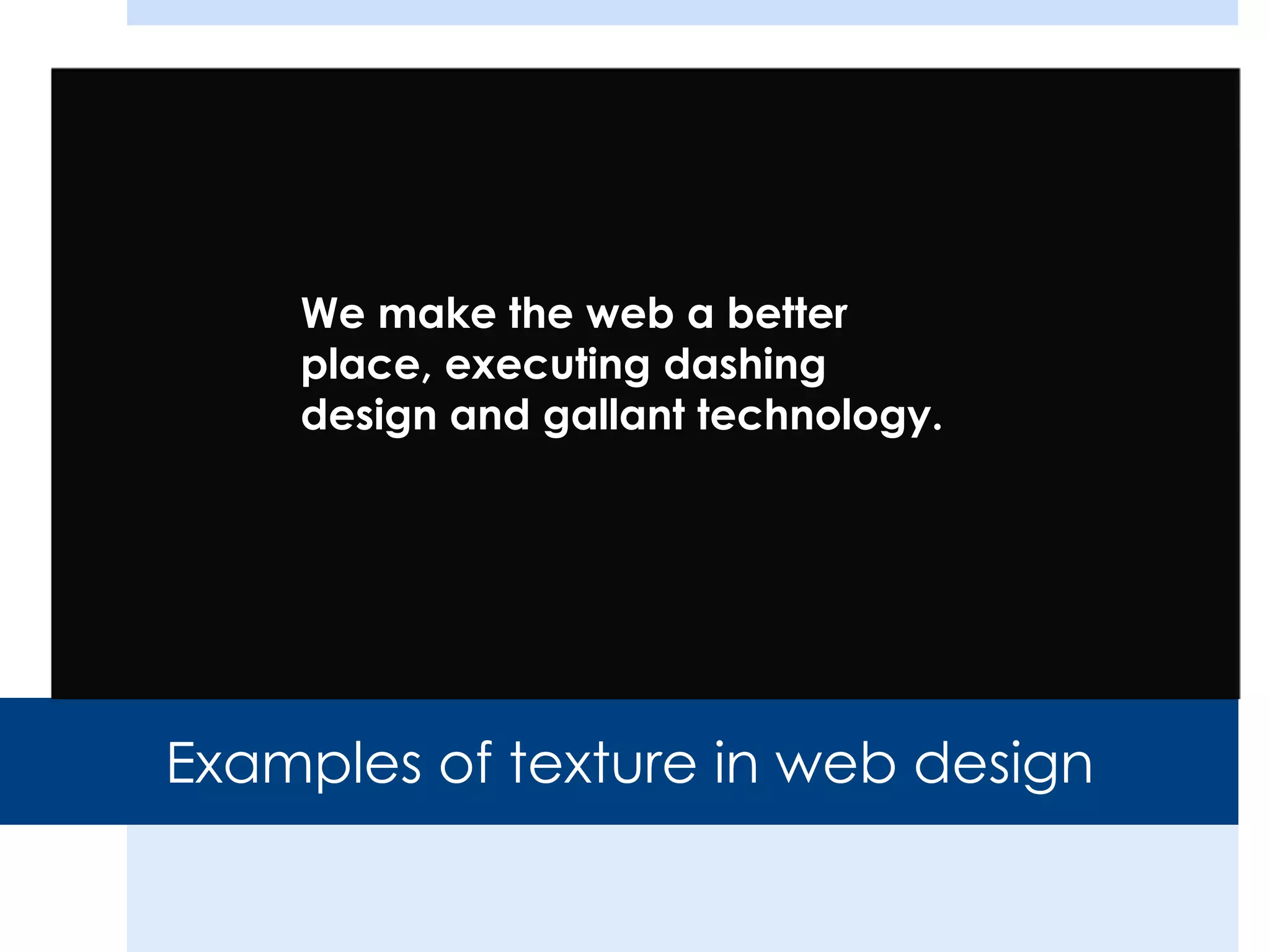 We make the web a better place, executing dashing design and gallant technology.

Examples of texture in web design